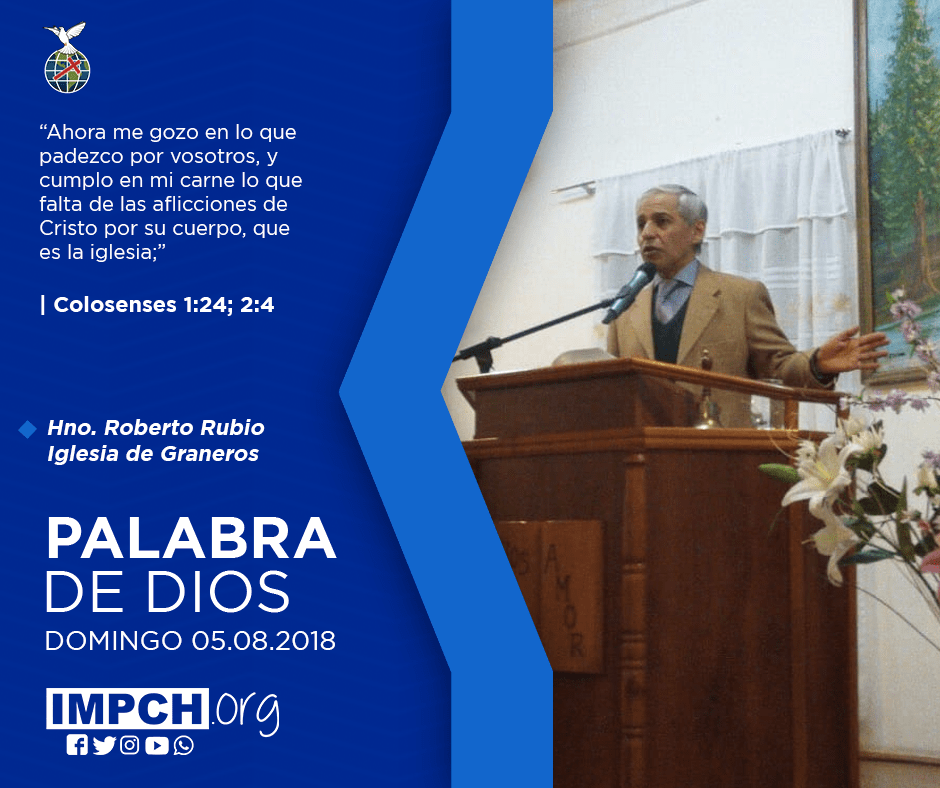 “Ahora me gozo en lo que padezco por vosotros, y cumplo en mi carne lo que falta de las aflicciones de Cristo por su cuerpo, que es la iglesia;”

| Colosenses 1:24; 2:4

Hno. Roberto Rubio
Iglesia de Graneros

PALABRA
DE DIOS
DOMINGO 05.08.2018

IMPCH.org

AMOR